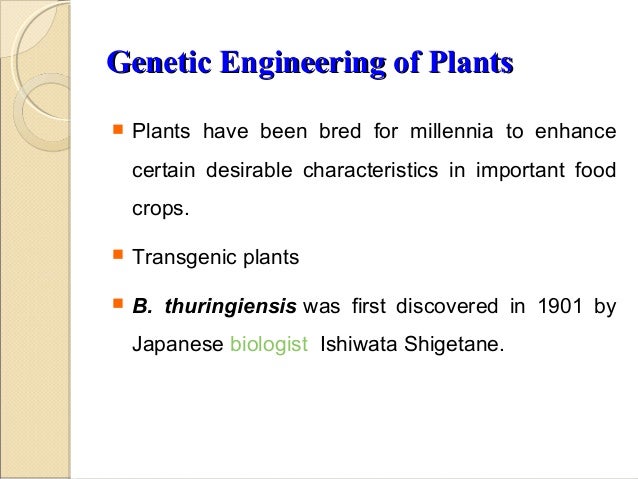 Genetic Engineering of Plants

Plants have been bred for millennia to enhance certain desirable characteristics in important food crops.

Transgenic plants

B. thuringiensis was first discovered in 1901 by Japanese biologist Ishiwata Shigetane.